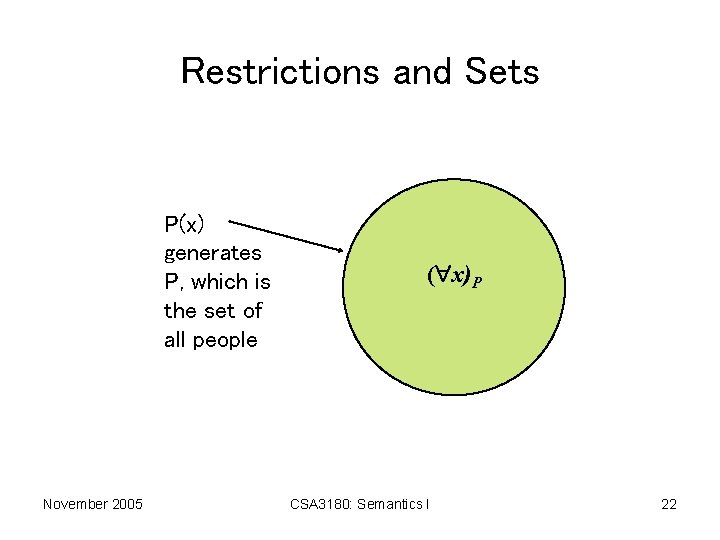 Restrictions and Sets

P(x) generates P, which is the set of all people

$(\forall x)_P$

November 2005

CSA3180: Semantics I

22